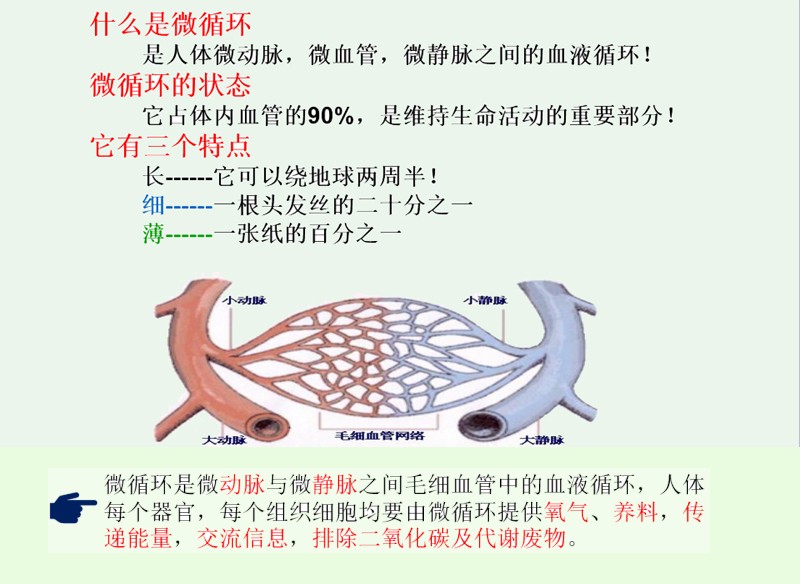 什么是微循环

是人体微动脉，微血管，微静脉之间的血液循环！

微循环的状态

它占体内血管的90%，是维持生命活动的重要部分！

它有三个特点

长------它可以绕地球两周半！

细------一根头发丝的二十分之一

薄------一张纸的百分之一

小动脉

小静脉

大动脉

毛细血管网络

大静脉

微循环是微动脉与微静脉之间毛细血管中的血液循环，人体每个器官，每个组织细胞均要由微循环提供氧气、养料，传递能量，交流信息，排除二氧化碳及代谢废物。